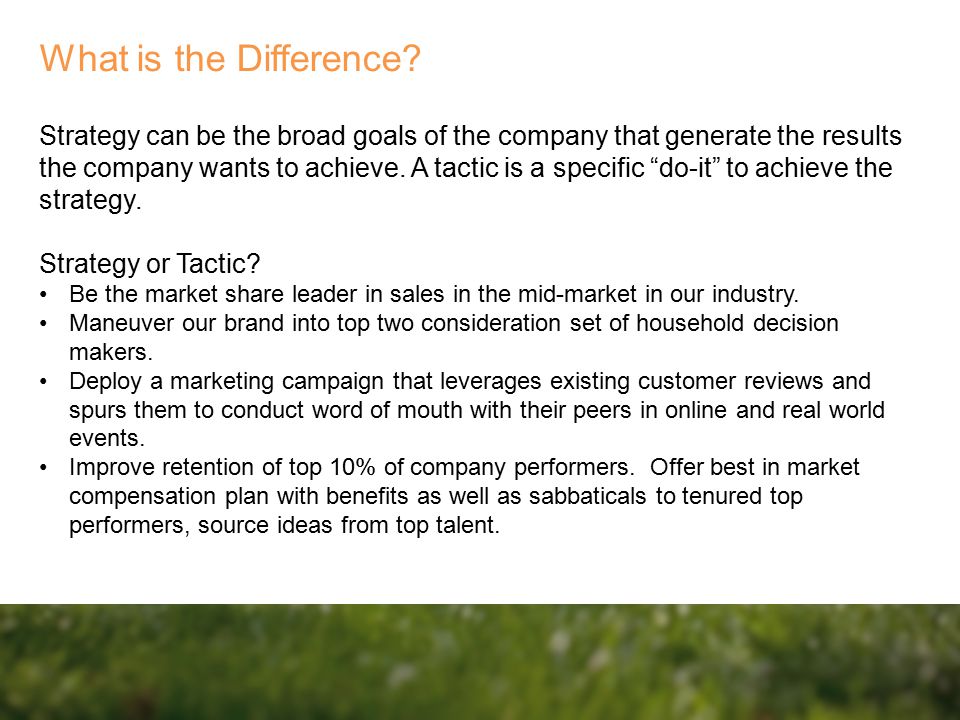 What is the Difference?

Strategy can be the broad goals of the company that generate the results the company wants to achieve. A tactic is a specific “do-it” to achieve the strategy.

Strategy or Tactic?
• Be the market share leader in sales in the mid-market in our industry.
• Maneuver our brand into top two consideration set of household decision makers.
• Deploy a marketing campaign that leverages existing customer reviews and spurs them to conduct word of mouth with their peers in online and real world events.
• Improve retention of top 10% of company performers. Offer best in market compensation plan with benefits as well as sabbaticals to tenured top performers, source ideas from top talent.